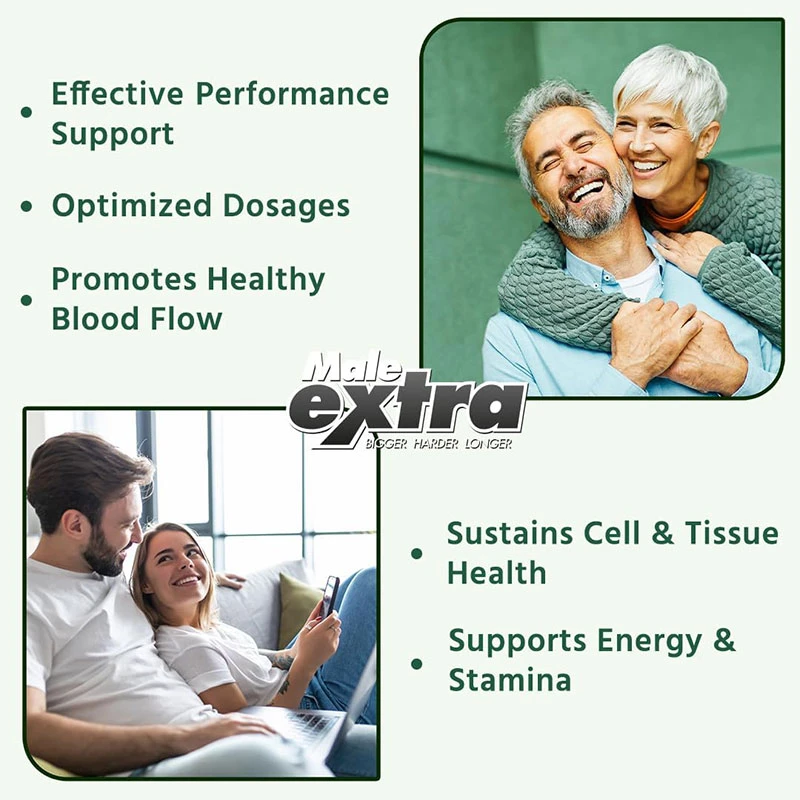 • Effective Performance Support

• Optimized Dosages

• Promotes Healthy Blood Flow

Male extra
BIGGER HARDER LONGER

• Sustains Cell & Tissue Health

• Supports Energy & Stamina